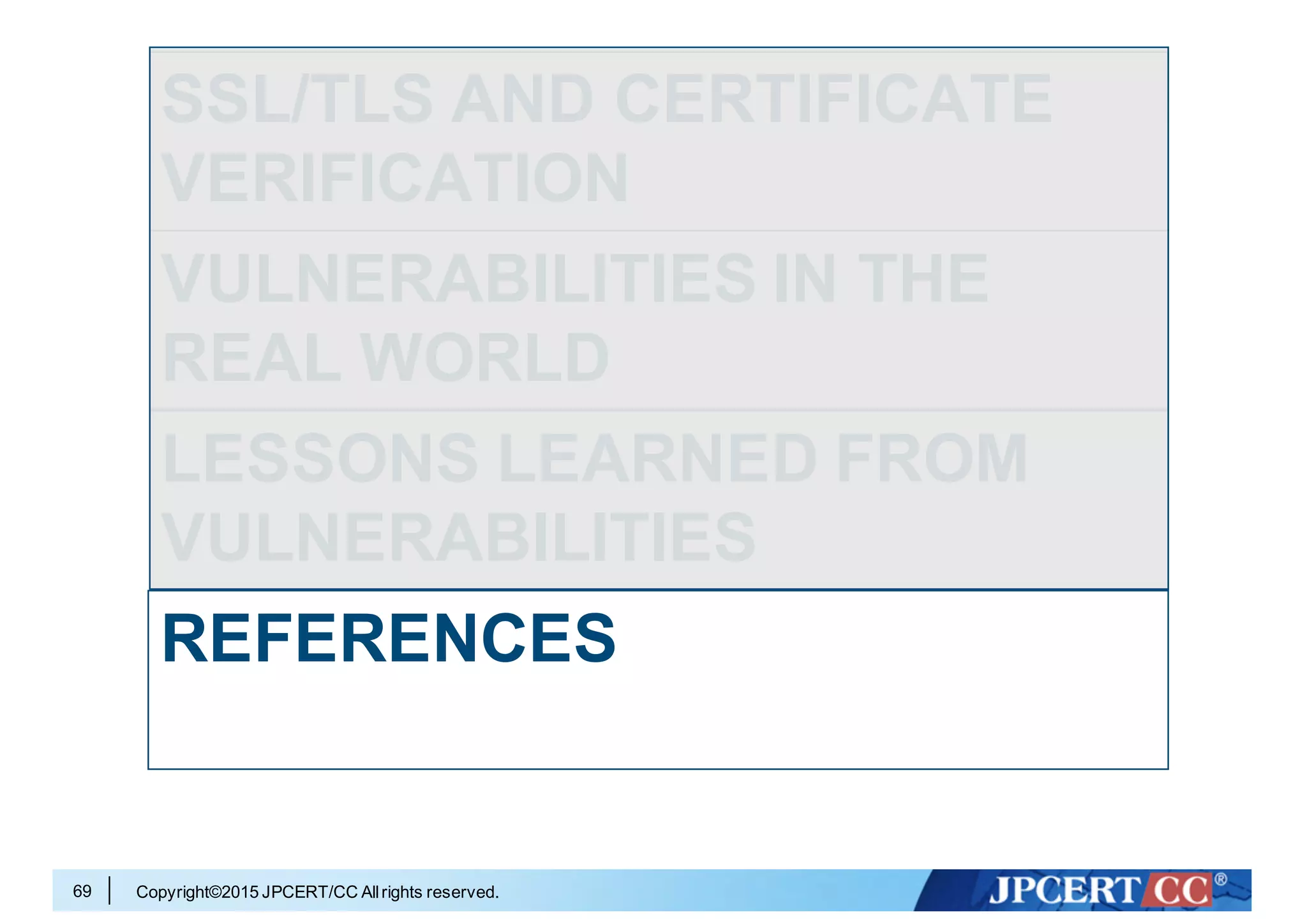 SSL/TLS AND CERTIFICATE VERIFICATION

VULNERABILITIES IN THE REAL WORLD

LESSONS LEARNED FROM VULNERABILITIES

REFERENCES

69 Copyright©2015 JPCERT/CC All rights reserved.

JPCERT CC®